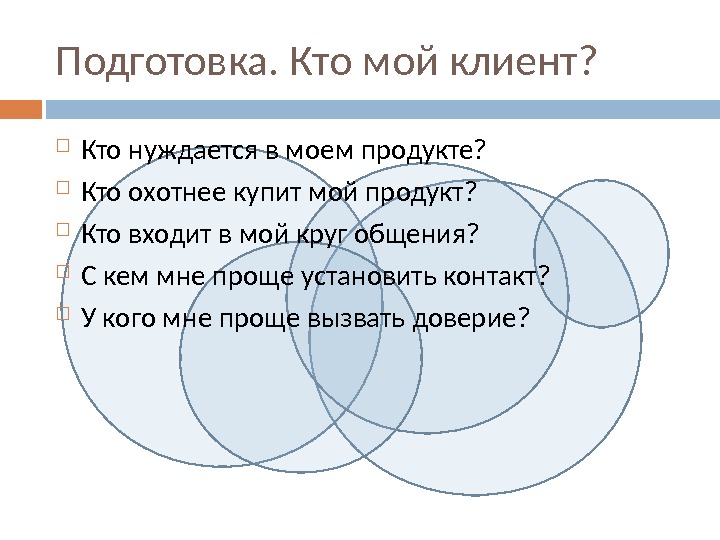 Подготовка. Кто мой клиент?

Кто нуждается в моем продукте?

Кто охотнее купит мой продукт?

Кто входит в мой круг общения?

С кем мне проще установить контакт?

У кого мне проще вызвать доверие?